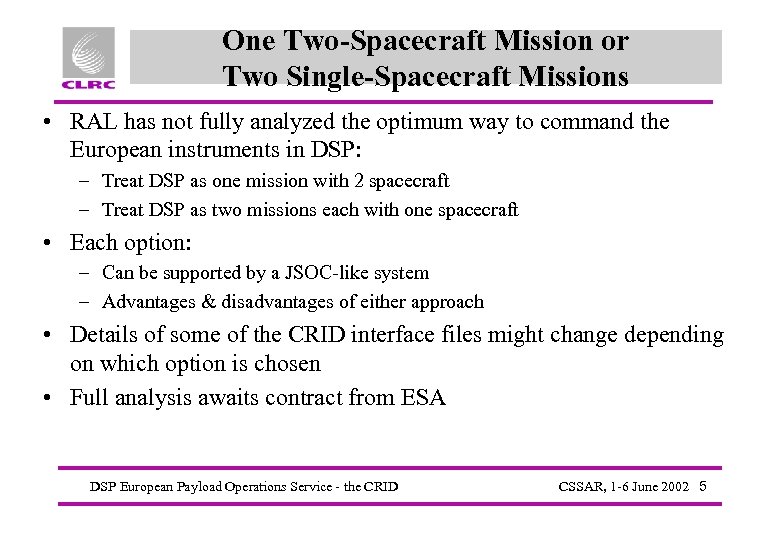 CLRC

One Two-Spacecraft Mission or Two Single-Spacecraft Missions

• RAL has not fully analyzed the optimum way to command the European instruments in DSP:
– Treat DSP as one mission with 2 spacecraft
– Treat DSP as two missions each with one spacecraft

• Each option:
– Can be supported by a JSOC-like system
– Advantages & disadvantages of either approach

• Details of some of the CRID interface files might change depending on which option is chosen

• Full analysis awaits contract from ESA

DSP European Payload Operations Service - the CRID

CSSAR, 1-6 June 2002 5